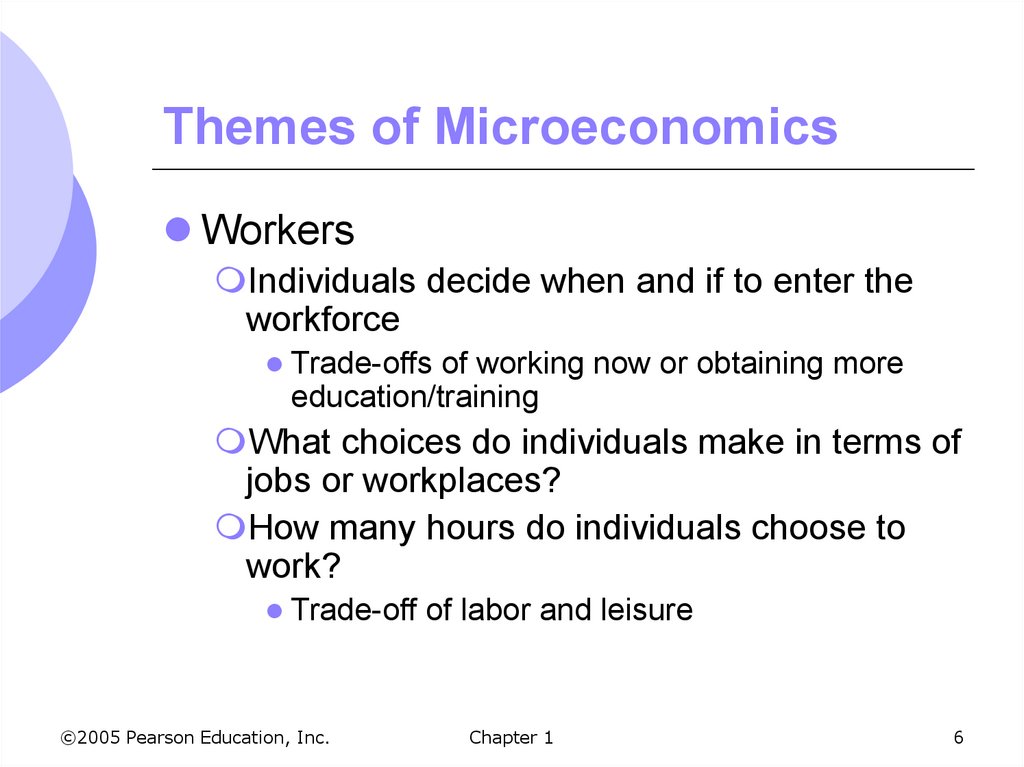 Themes of Microeconomics

Workers

Individuals decide when and if to enter the workforce

Trade-offs of working now or obtaining more education/training

What choices do individuals make in terms of jobs or workplaces?

How many hours do individuals choose to work?

Trade-off of labor and leisure

©2005 Pearson Education, Inc.

Chapter 1

6